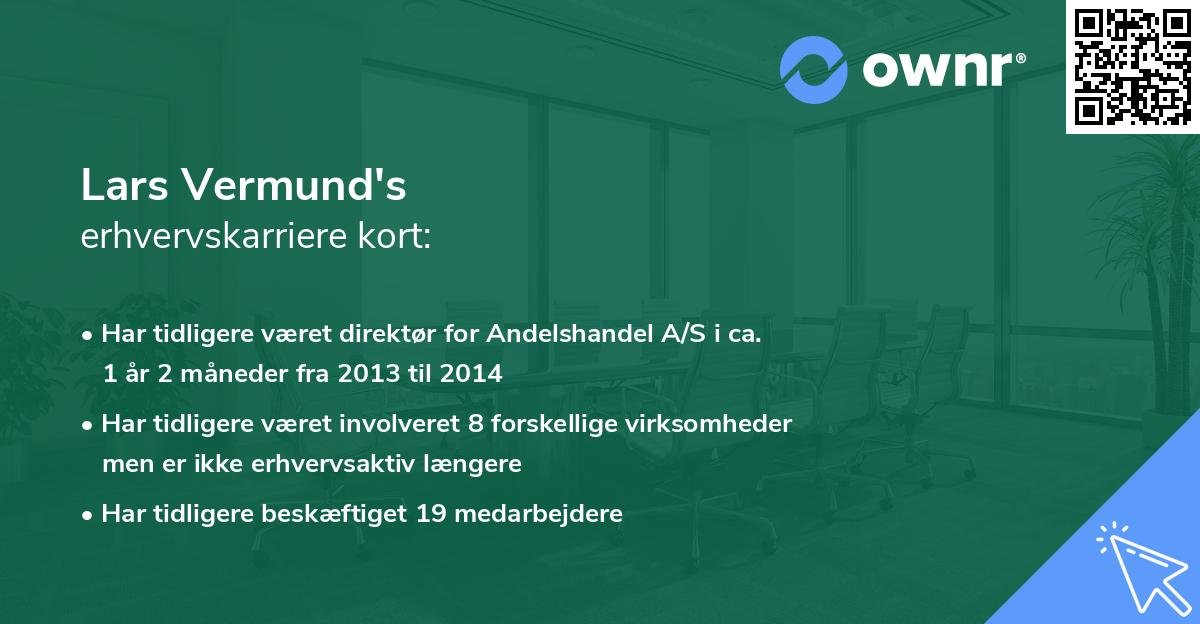 ownr®

Lars Vermund's
erhvervskarriere kort:

• Har tidligere været direktør for Andelshandel A/S i ca. 1 år 2 måneder fra 2013 til 2014

• Har tidligere været involveret 8 forskellige virksomheder men er ikke erhvervsaktiv længere

• Har tidligere beskæftiget 19 medarbejdere